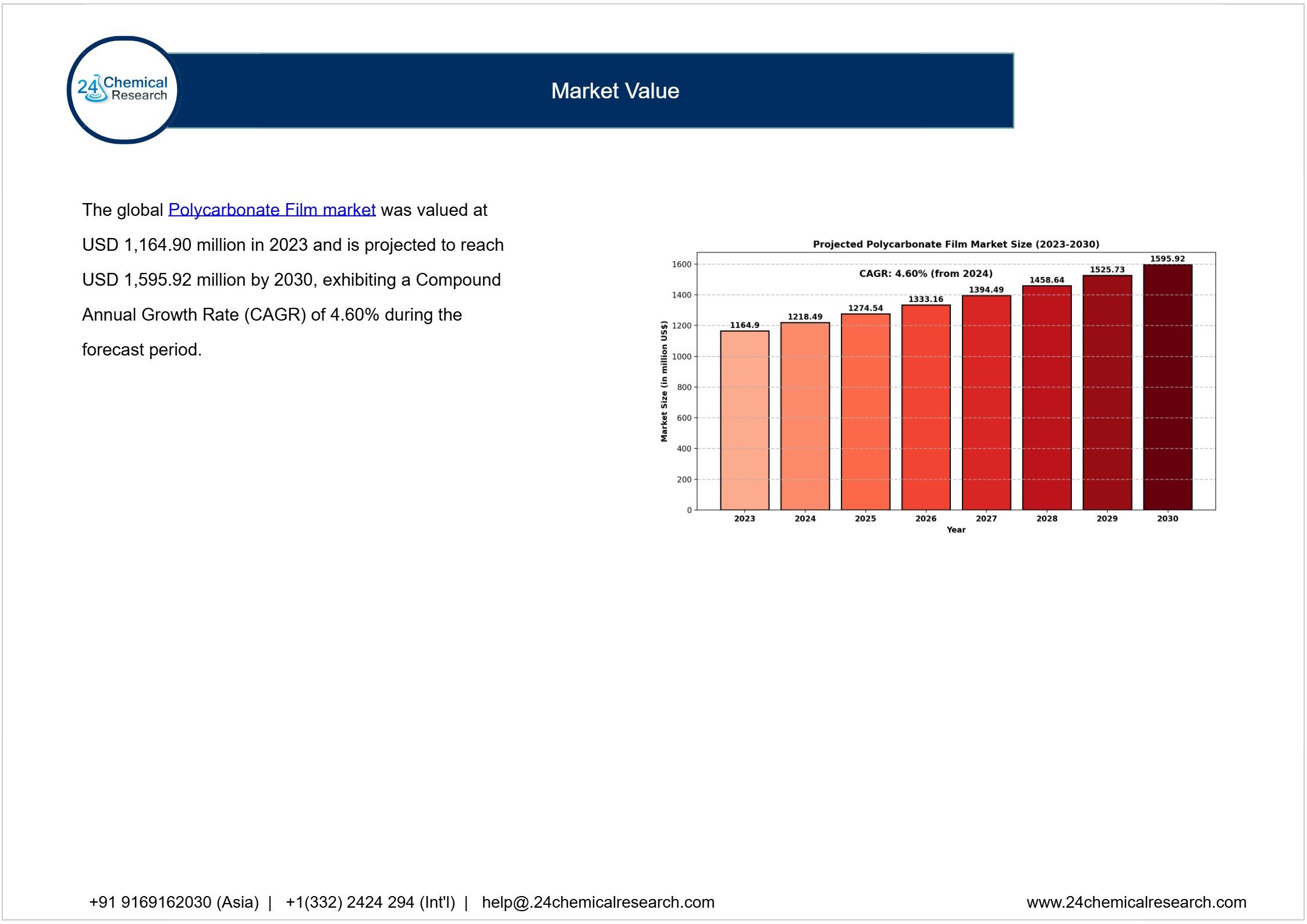 24 Chemical Research

Market Value

The global Polycarbonate Film market was valued at USD 1,164.90 million in 2023 and is projected to reach USD 1,595.92 million by 2030, exhibiting a Compound Annual Growth Rate (CAGR) of 4.60% during the forecast period.

Projected Polycarbonate Film Market Size (2023-2030)

CAGR: 4.60% (from 2024)

Market Size (in million US$)

1600
1400
1200
1000
800
600
400
200
0

1164.9
1218.49
1274.54
1333.16
1394.49
1458.64
1525.73
1595.92

2023
2024
2025
2026
2027
2028
2029
2030

Year

+91 9169162030 (Asia) | +1(332) 2424 294 (Int'l) | help@.24chemicalresearch.com

www.24chemicalresearch.com